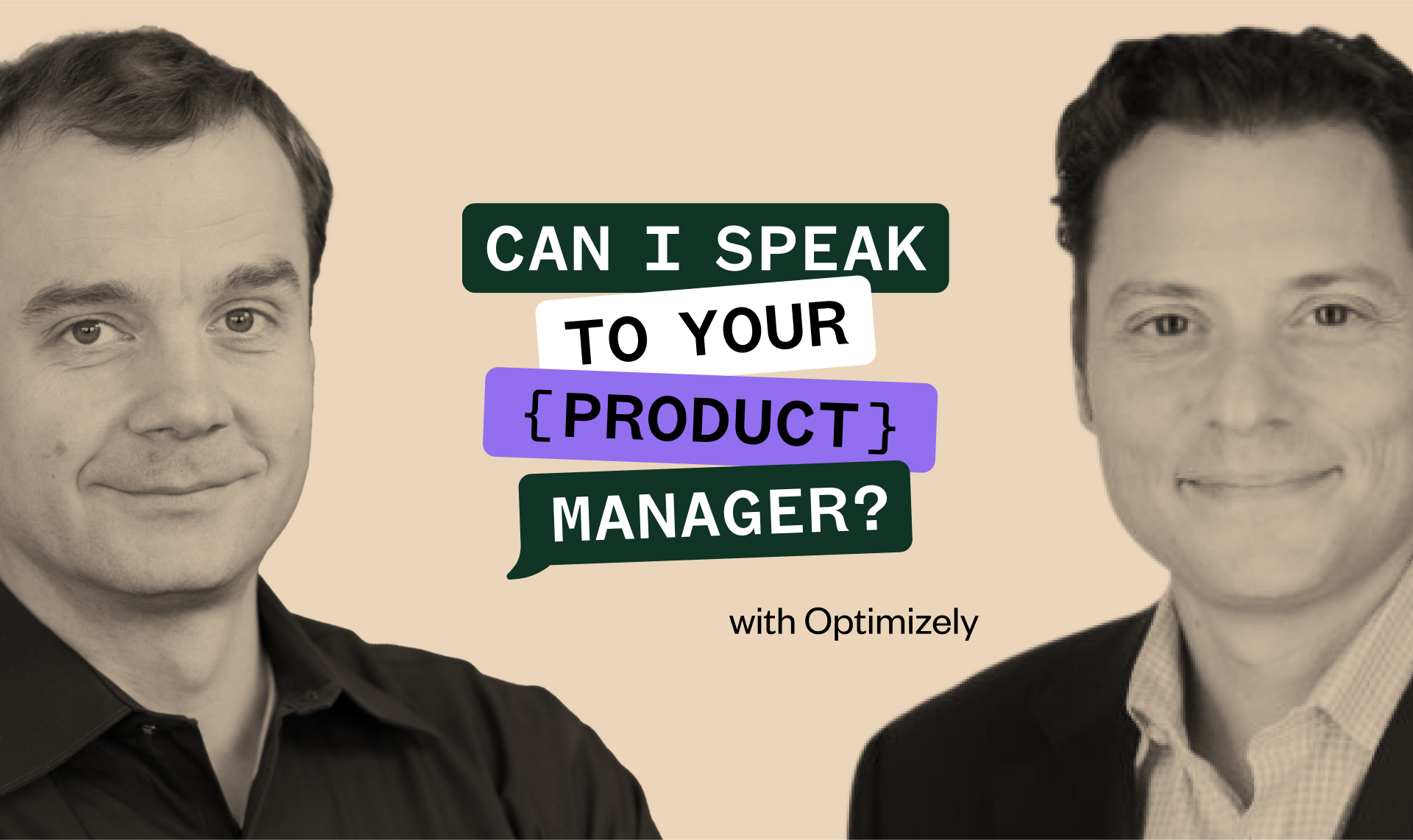 CAN I SPEAK TO YOUR {PRODUCT} MANAGER?

with Optimizely